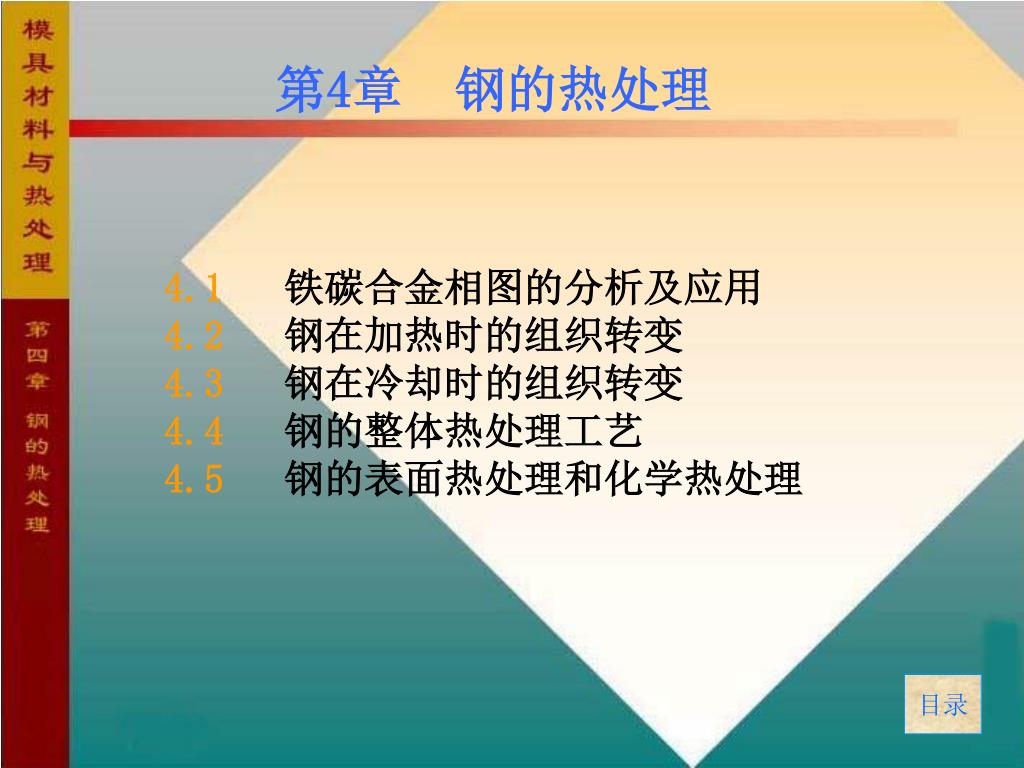 模具材料与热处理

第四章 钢的热处理

第4章 钢的热处理

4.1 铁碳合金相图的分析及应用
4.2 钢在加热时的组织转变
4.3 钢在冷却时的组织转变
4.4 钢的整体热处理工艺
4.5 钢的表面热处理和化学热处理

目录